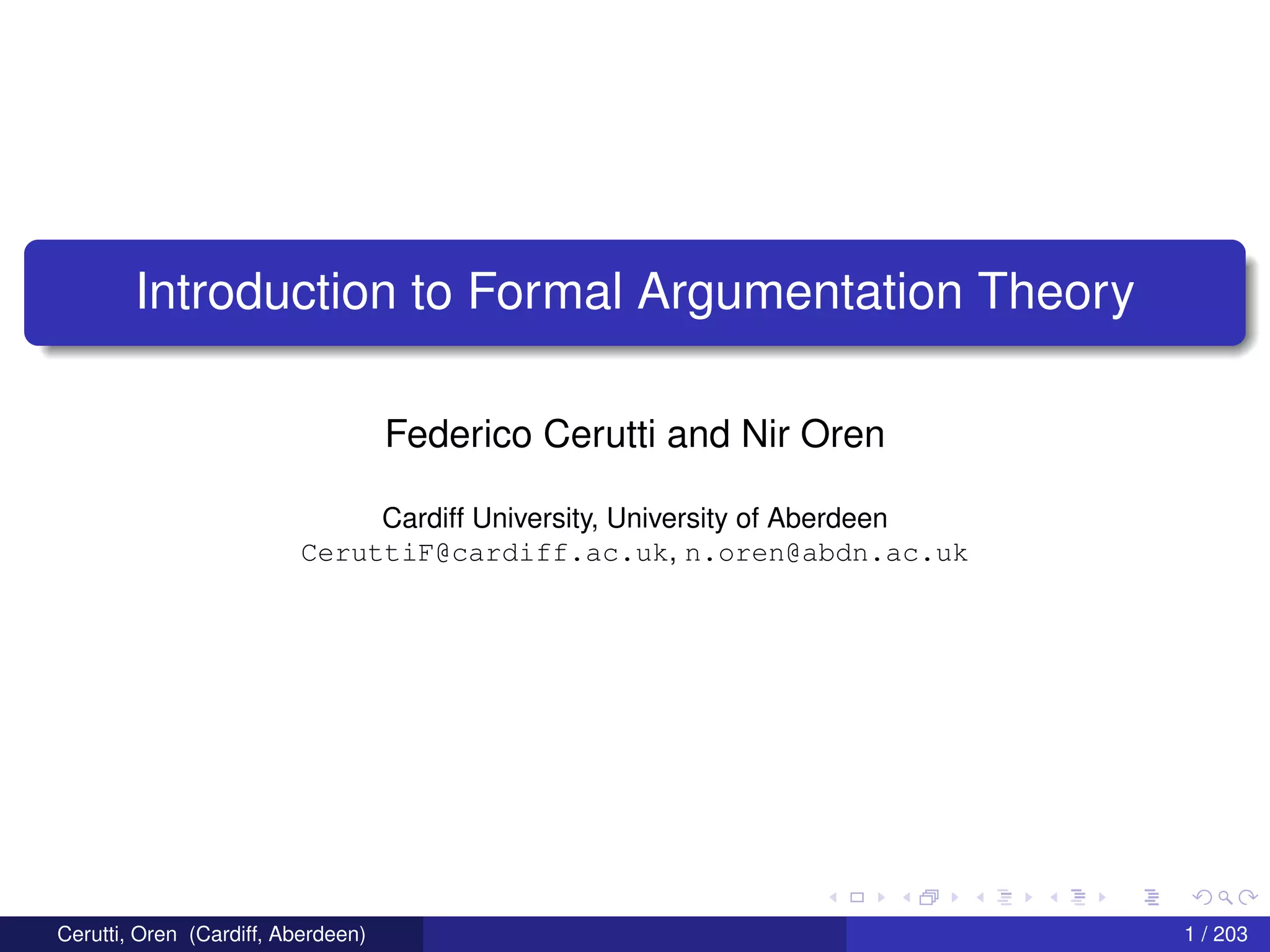 Introduction to Formal Argumentation Theory

Federico Cerutti and Nir Oren

Cardiff University, University of Aberdeen
CeruttiF@cardiff.ac.uk, n.oren@abdn.ac.uk

Cerutti, Oren (Cardiff, Aberdeen)

1 / 203